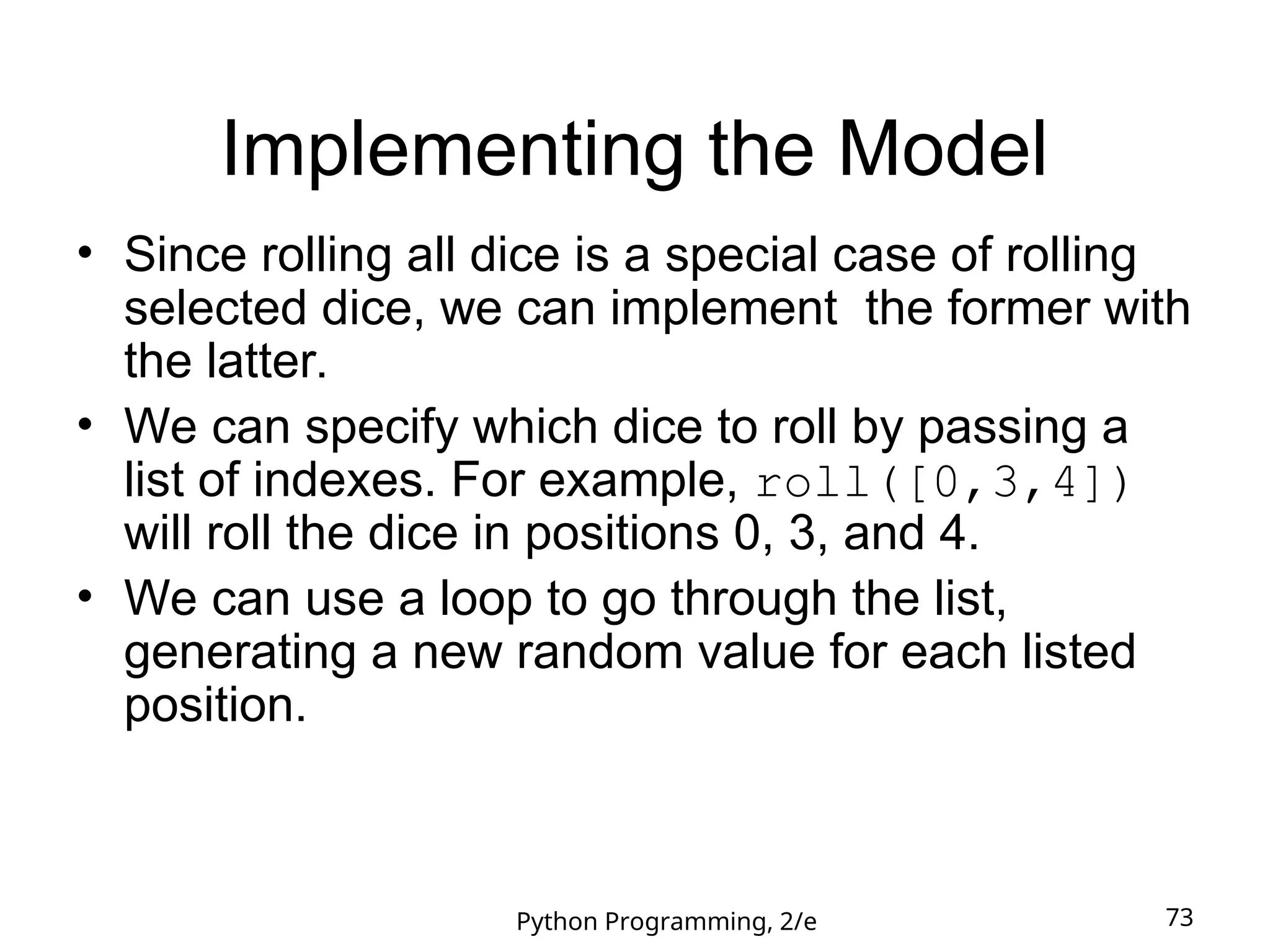 Implementing the Model

• Since rolling all dice is a special case of rolling selected dice, we can implement  the former with the latter.
• We can specify which dice to roll by passing a list of indexes. For example, roll([0,3,4]) will roll the dice in positions 0, 3, and 4.
• We can use a loop to go through the list, generating a new random value for each listed position.

Python Programming, 2/e

73